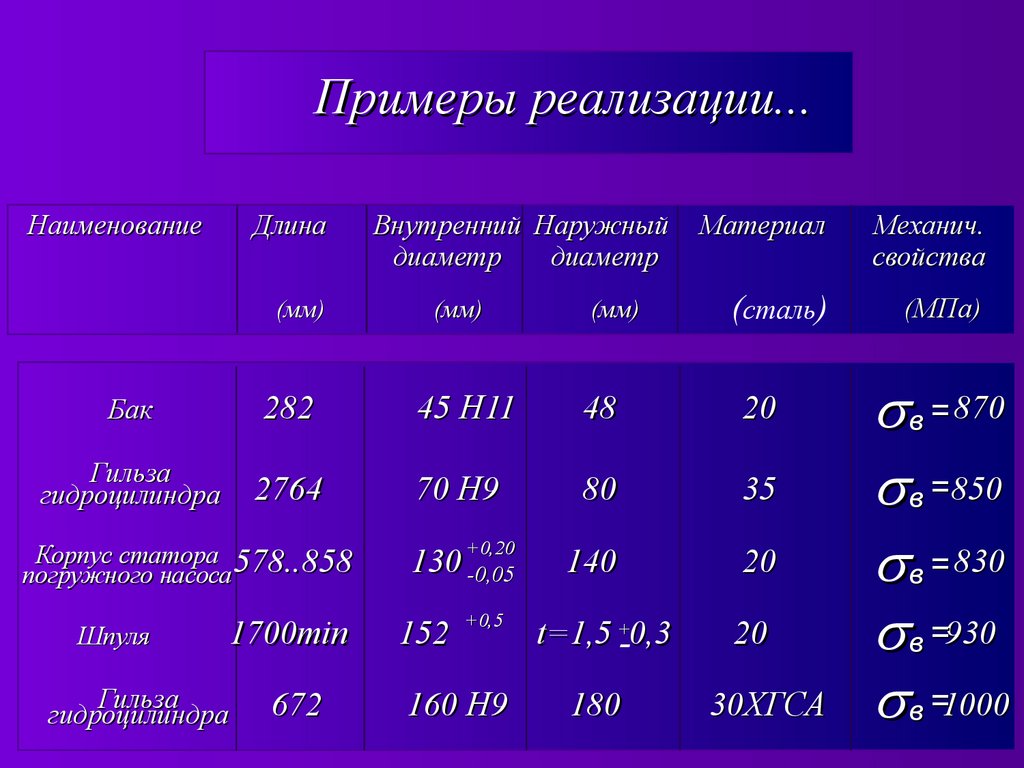 Примеры реализации...

| Наименование | Длина (мм) | Внутренний диаметр (мм) | Наружный диаметр (мм) | Материал (сталь) | Механич. свойства (МПа) |
|---|---|---|---|---|---|
| Бак | 282 | 45 H11 | 48 | 20 | $\sigma_в = 870$ |
| Гильза гидроцилиндра | 2764 | 70 H9 | 80 | 35 | $\sigma_в = 850$ |
| Корпус статора погружного насоса | 578..858 | $130^{+0,20}_{-0,05}$ | 140 | 20 | $\sigma_в = 830$ |
| Шпуля | 1700min | $152^{+0,5}$ | $t=1,5 \pm 0,3$ | 20 | $\sigma_в = 930$ |
| Гильза гидроцилиндра | 672 | 160 H9 | 180 | 30ХГСА | $\sigma_в = 1000$ |